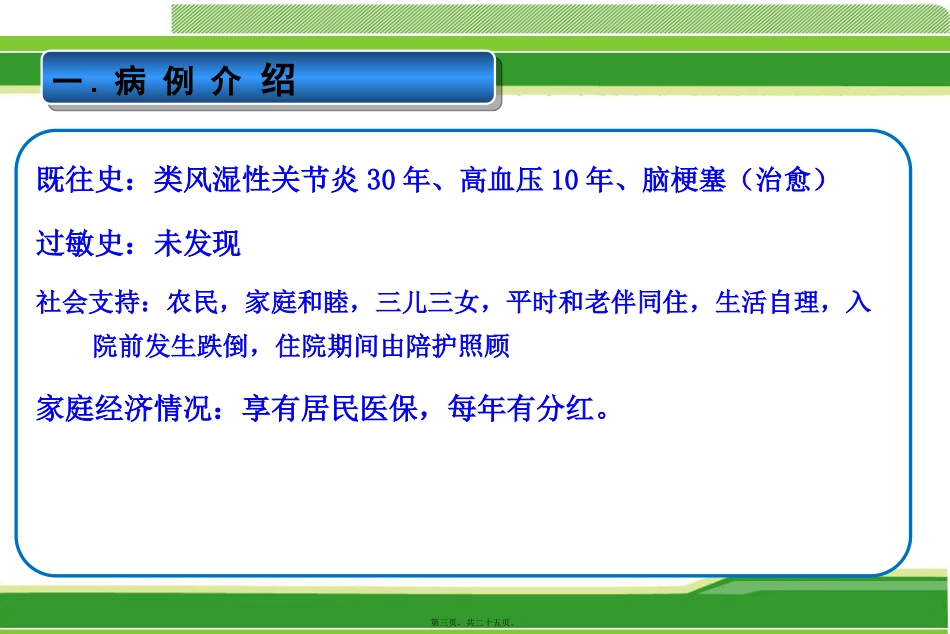 一. 病 例 介 绍

既往史：类风湿性关节炎 30 年、高血压 10 年、脑梗塞（治愈）

过敏史：未发现

社会支持：农民，家庭和睦，三儿三女，平时和老伴同住，生活自理，入院前发生跌倒，住院期间由陪护照顾

家庭经济情况：享有居民医保，每年有分红。

第三页，共二十五页。